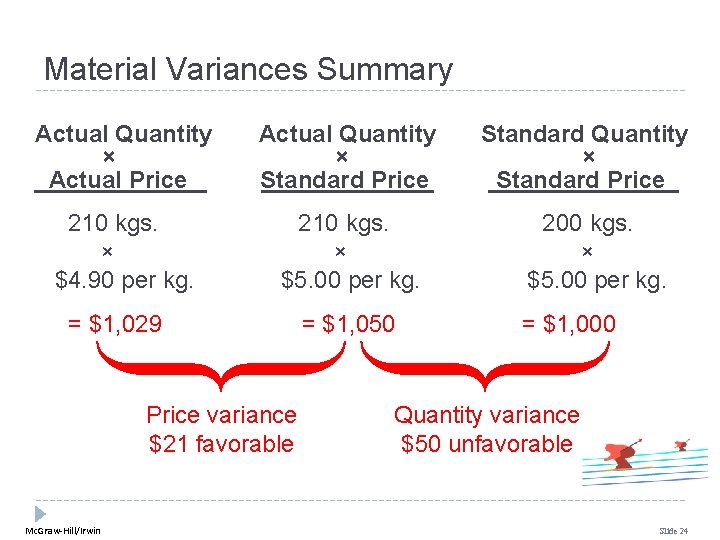 Material Variances Summary

Actual Quantity
×
Actual Price

210 kgs.
×
$4.90 per kg.

= $1,029

Actual Quantity
×
Standard Price

210 kgs.
×
$5.00 per kg.

= $1,050

Standard Quantity
×
Standard Price

200 kgs.
×
$5.00 per kg.

= $1,000

Price variance
$21 favorable

Quantity variance
$50 unfavorable

McGraw-Hill/Irwin

Slide 24